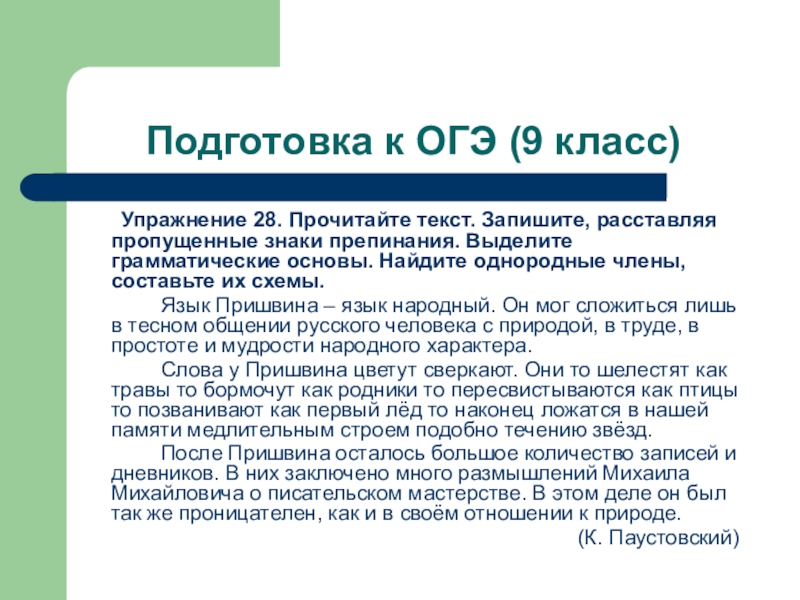 Подготовка к ОГЭ (9 класс)

Упражнение 28. Прочитайте текст. Запишите, расставляя пропущенные знаки препинания. Выделите грамматические основы. Найдите однородные члены, составьте их схемы.

Язык Пришвина – язык народный. Он мог сложиться лишь в тесном общении русского человека с природой, в труде, в простоте и мудрости народного характера.

Слова у Пришвина цветут сверкают. Они то шелестят как травы то бормочут как родники то пересвистываются как птицы то позванивают как первый лёд то наконец ложатся в нашей памяти медлительным строем подобно течению звёзд.

После Пришвина осталось большое количество записей и дневников. В них заключено много размышлений Михаила Михайловича о писательском мастерстве. В этом деле он был так же проницателен, как и в своём отношении к природе.

(К. Паустовский)